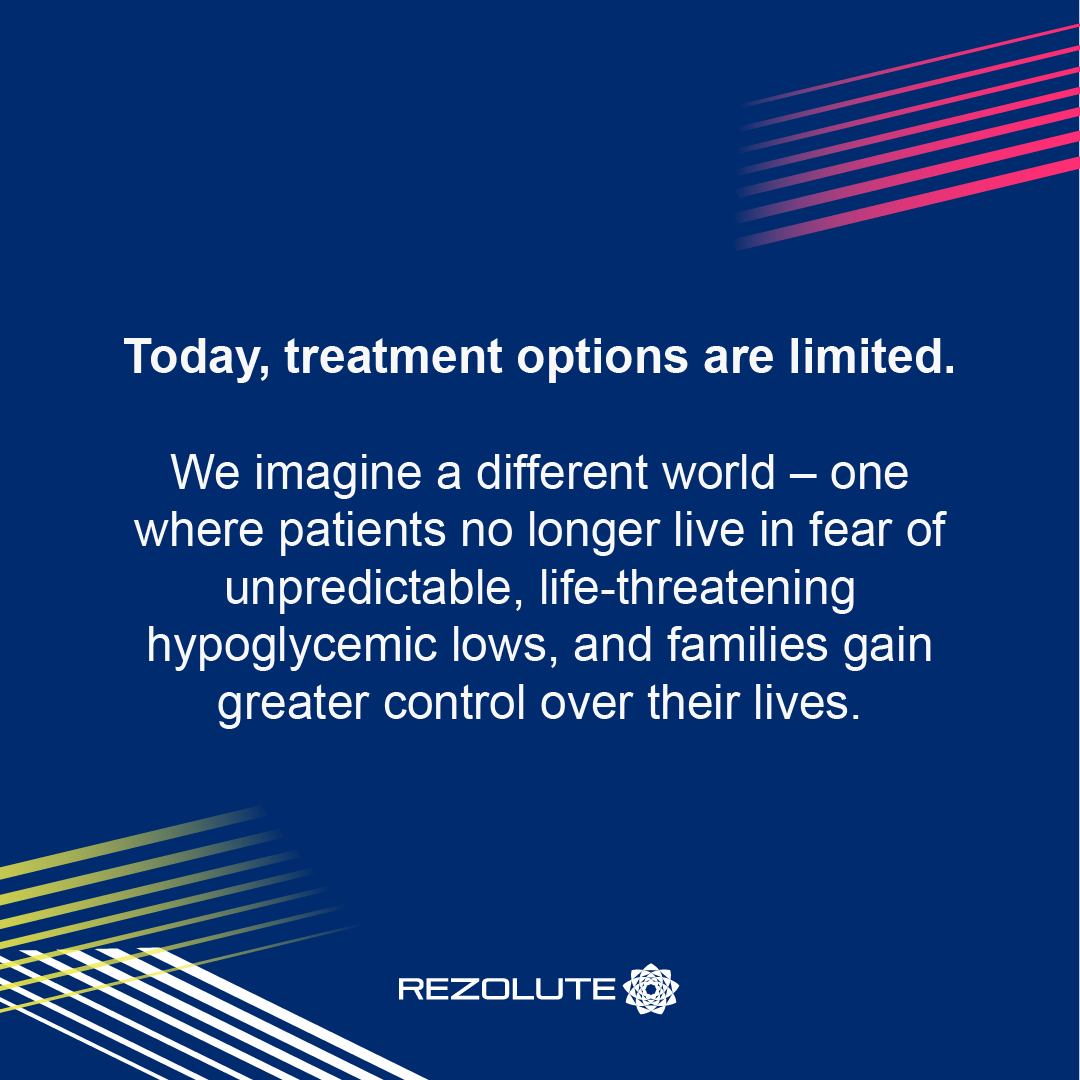 Today, treatment options are limited.

We imagine a different world – one where patients no longer live in fear of unpredictable, life-threatening hypoglycemic lows, and families gain greater control over their lives.

REZOLUTE